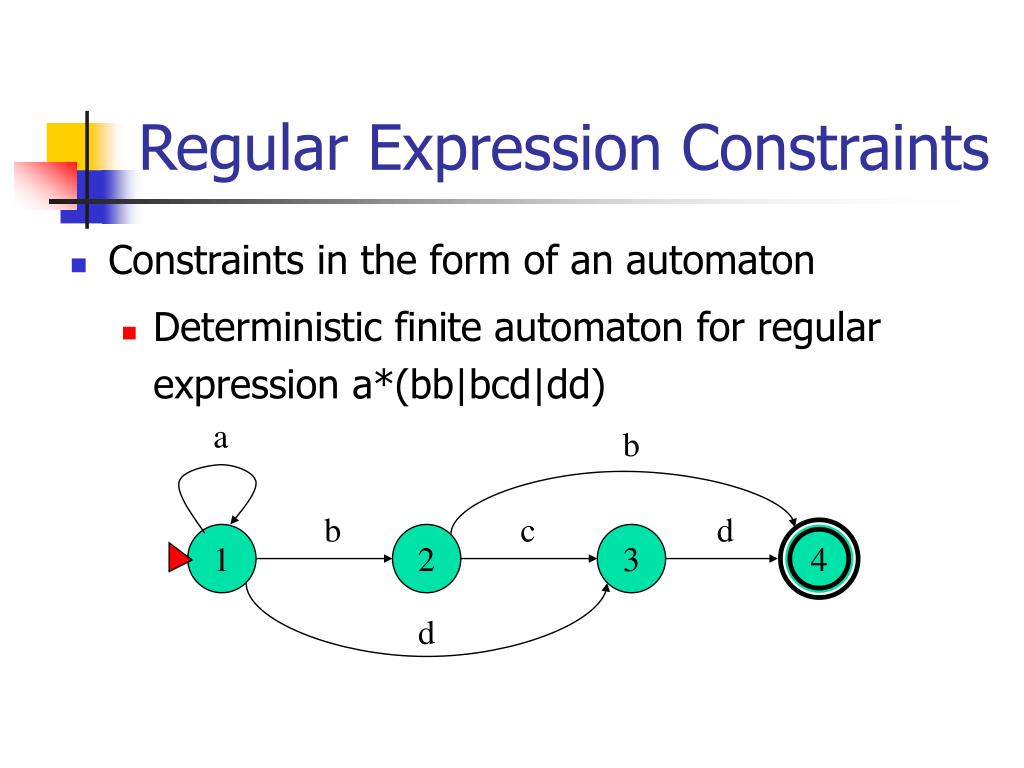 Regular Expression Constraints

Constraints in the form of an automaton

Deterministic finite automaton for regular expression a*(bb|bcd|dd)

a

b

b

c

d

1

2

3

4

d